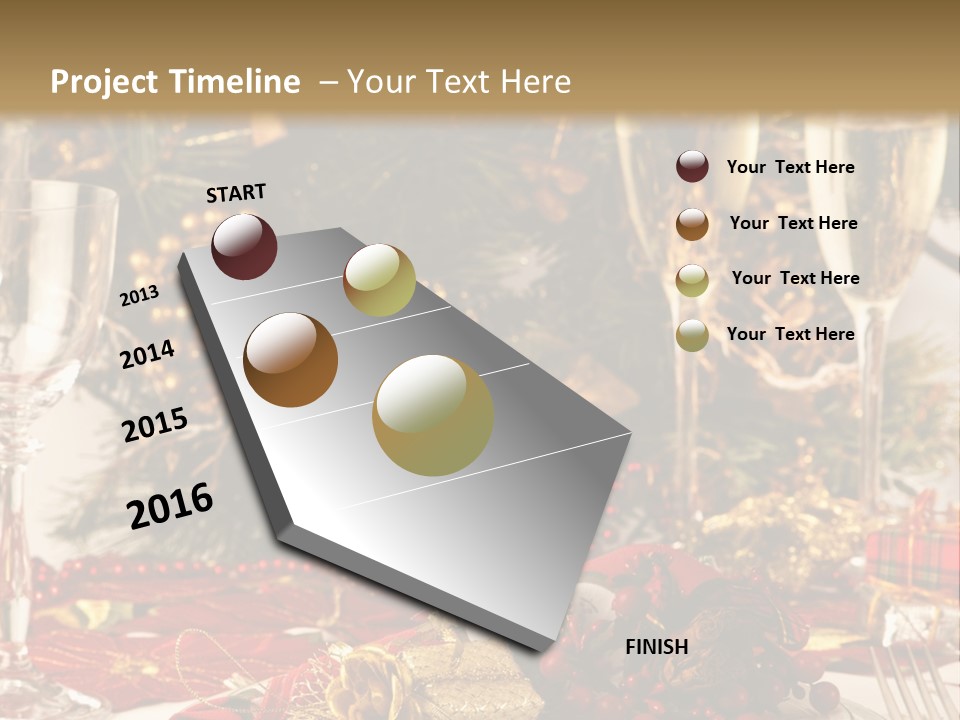 Project Timeline – Your Text Here

START

2013

2014

2015

2016

FINISH

Your Text Here

Your Text Here

Your Text Here

Your Text Here